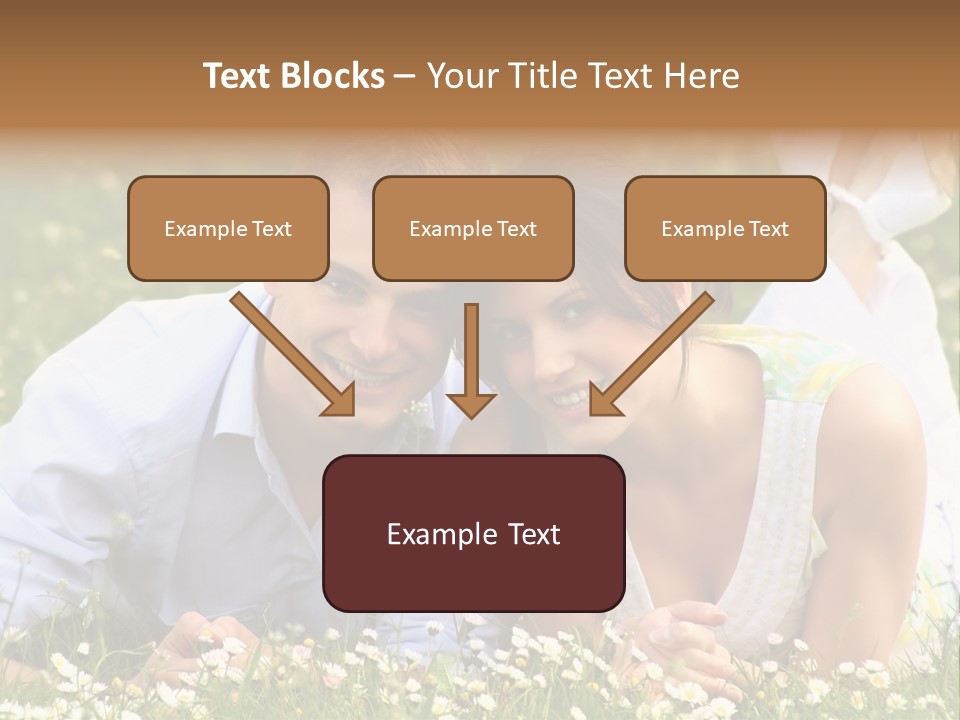 Text Blocks – Your Title Text Here

Example Text

Example Text

Example Text

Example Text